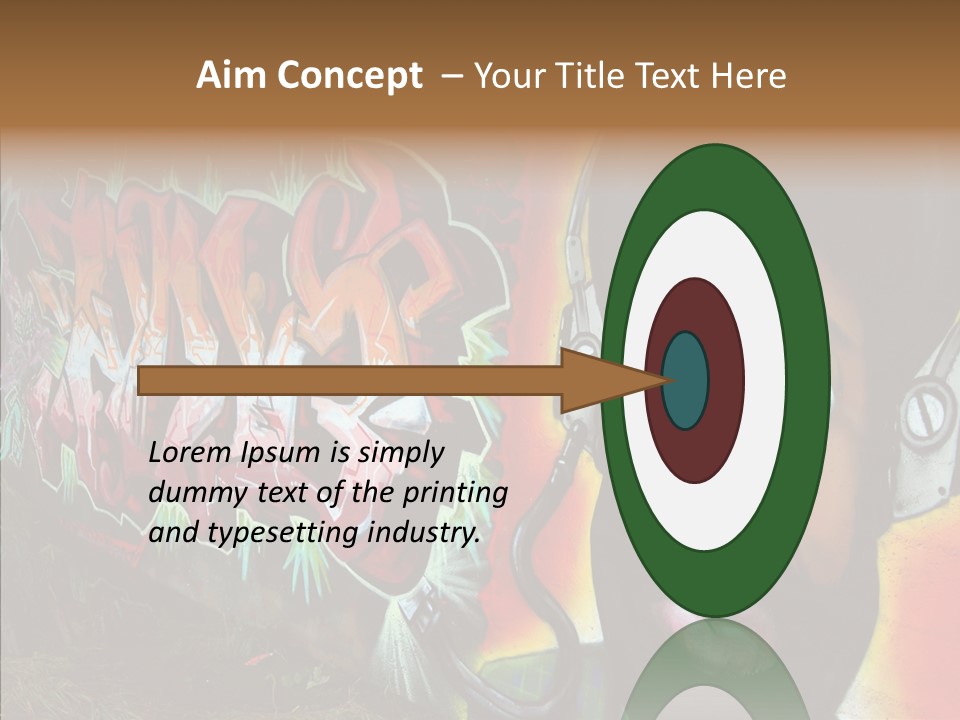 Aim Concept – Your Title Text Here

Lorem Ipsum is simply dummy text of the printing and typesetting industry.